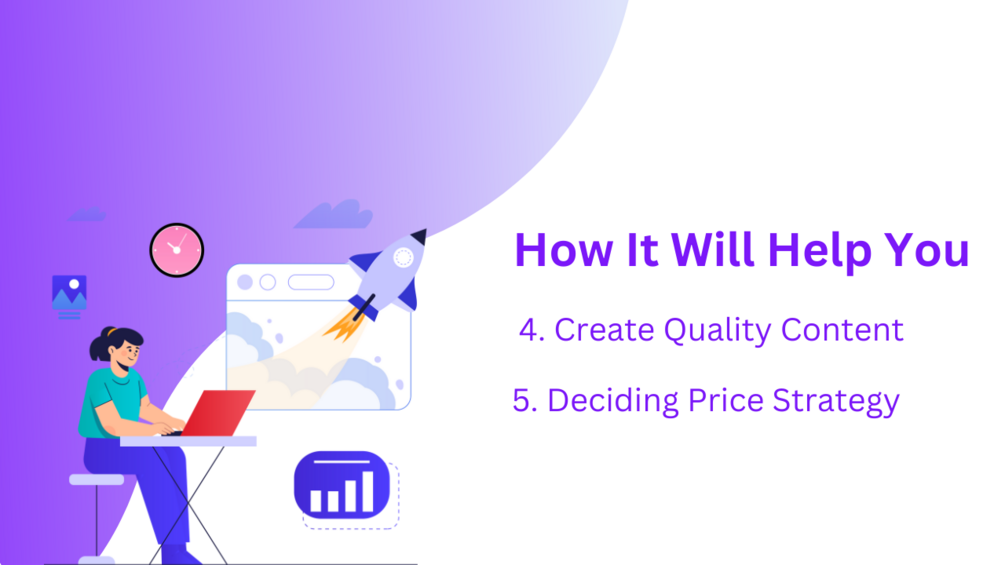 How It Will Help You

4. Create Quality Content

5. Deciding Price Strategy